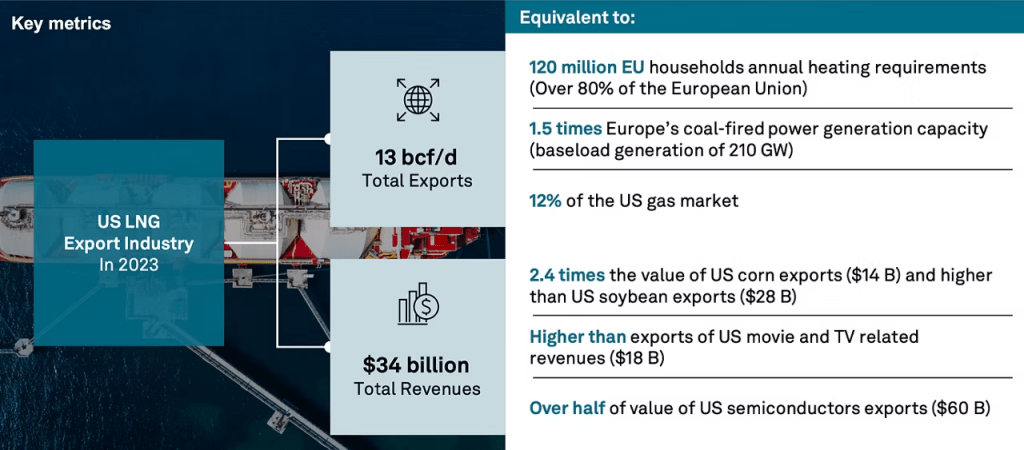 Key metrics

US LNG Export Industry In 2023

13 bcf/d
Total Exports

$34 billion
Total Revenues

Equivalent to:

120 million EU households annual heating requirements (Over 80% of the European Union)

1.5 times Europe's coal-fired power generation capacity (baseload generation of 210 GW)

12% of the US gas market

2.4 times the value of US corn exports ($14 B) and higher than US soybean exports ($28 B)

Higher than exports of US movie and TV related revenues ($18 B)

Over half of value of US semiconductors exports ($60 B)